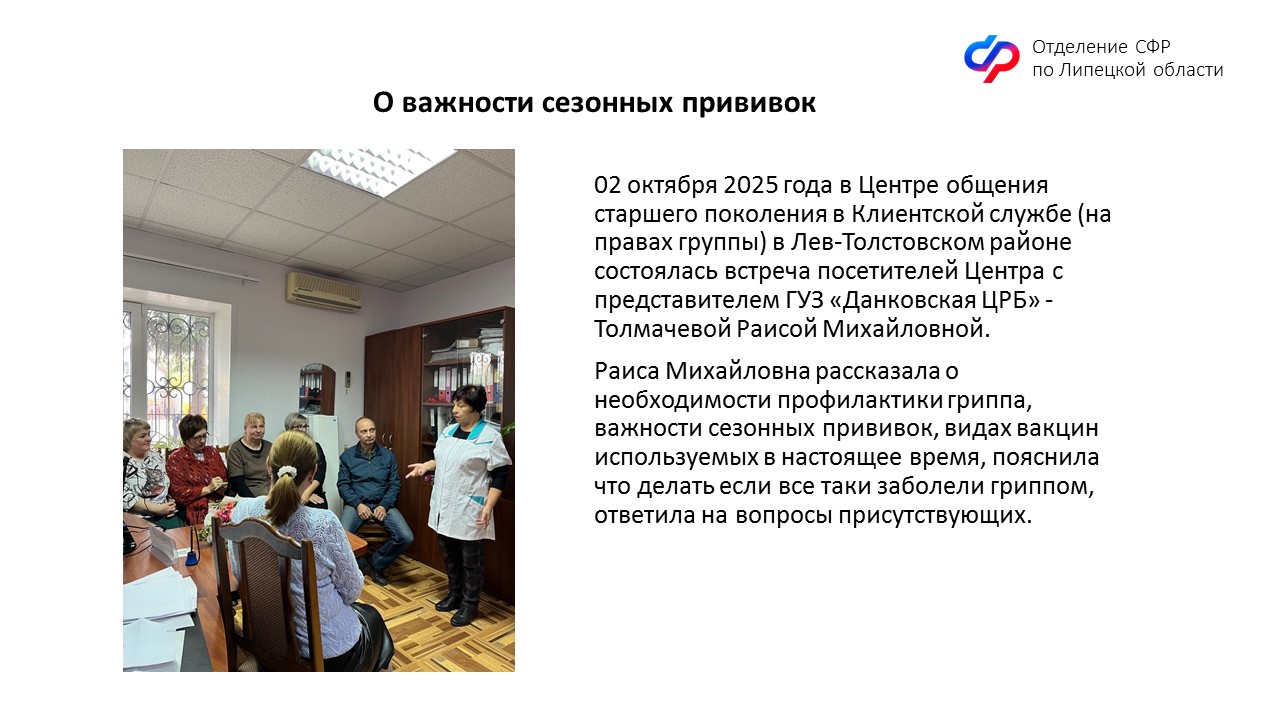 Отделение СФР
по Липецкой области

О важности сезонных прививок

02 октября 2025 года в Центре общения старшего поколения в Клиентской службе (на правах группы) в Лев-Толстовском районе состоялась встреча посетителей Центра с представителем ГУЗ «Данковская ЦРБ» - Толмачевой Раисой Михайловной.

Раиса Михайловна рассказала о необходимости профилактики гриппа, важности сезонных прививок, видах вакцин используемых в настоящее время, пояснила что делать если все таки заболели гриппом, ответила на вопросы присутствующих.